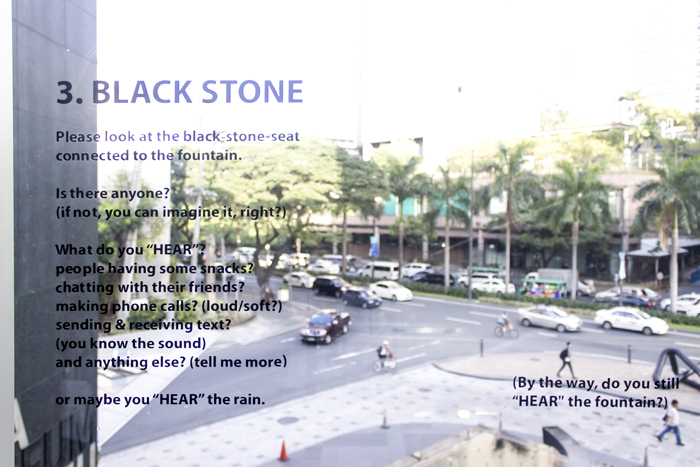 3. BLACK STONE

Please look at the black-stone-seat connected to the fountain.

Is there anyone?
(if not, you can imagine it, right?)

What do you "HEAR"?
people having some snacks?
chatting with their friends?
making phone calls? (loud/soft?)
sending & receiving text?
(you know the sound)
and anything else? (tell me more)

or maybe you "HEAR" the rain.

(By the way, do you still "HEAR" the fountain?)